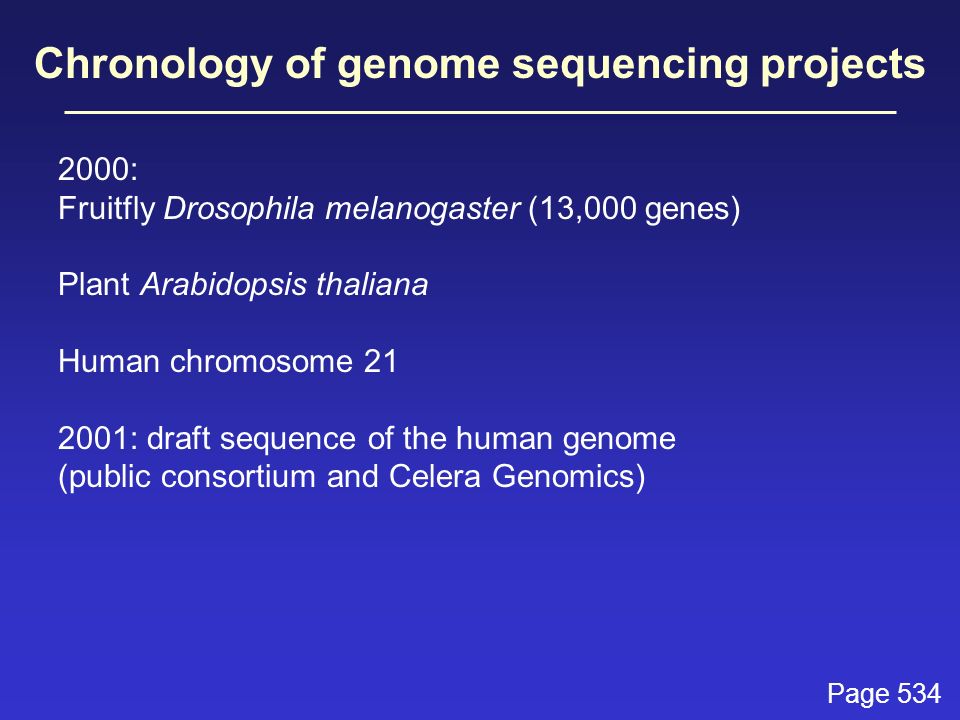 Chronology of genome sequencing projects

2000:
Fruitfly Drosophila melanogaster (13,000 genes)

Plant Arabidopsis thaliana

Human chromosome 21

2001: draft sequence of the human genome
(public consortium and Celera Genomics)

Page 534